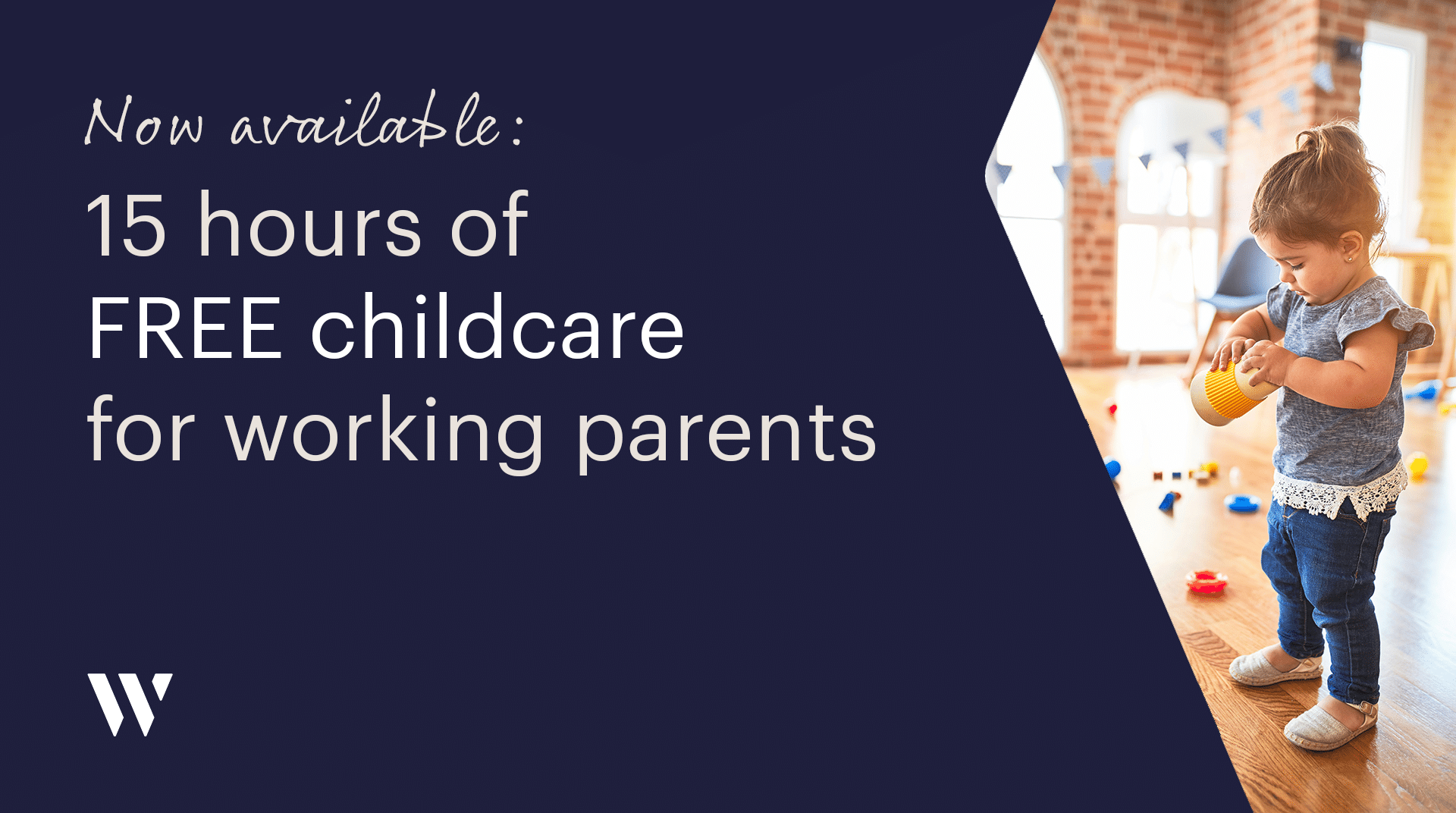 Now available:

15 hours of FREE childcare for working parents

W